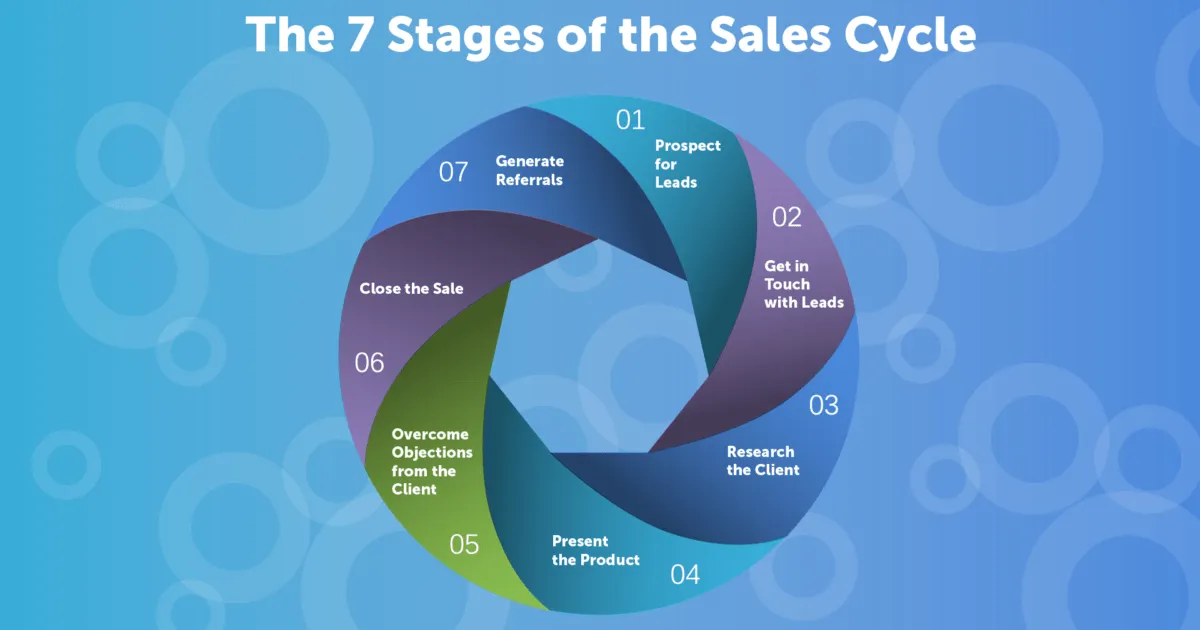 The 7 Stages of the Sales Cycle

01
Prospect for Leads

02
Get in Touch with Leads

03
Research the Client

04
Present the Product

05
Overcome Objections from the Client

06
Close the Sale

07
Generate Referrals